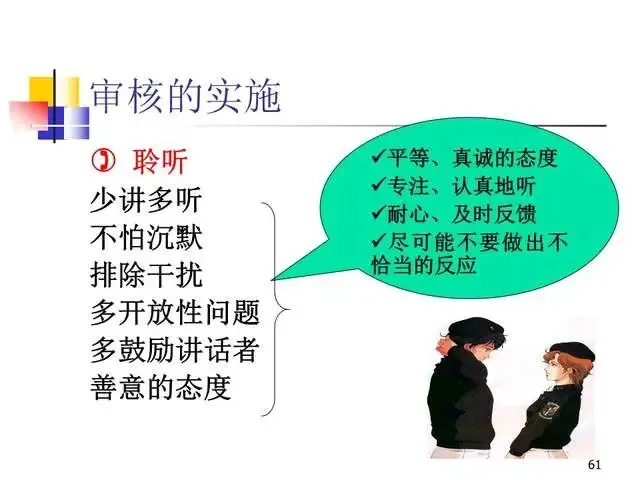 审核的实施

聆听

少讲多听
不怕沉默
排除干扰
多开放性问题
多鼓励讲话者
善意的态度

✓平等、真诚的态度
✓专注、认真地听
✓耐心、及时反馈
✓尽可能不要做出不恰当的反应

61